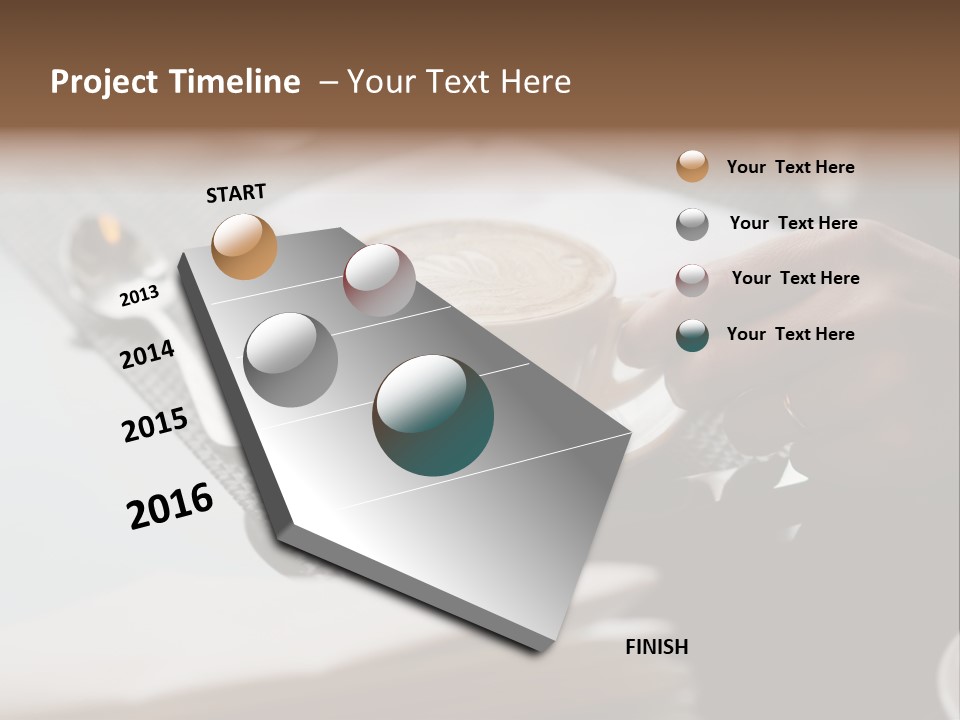 Project Timeline – Your Text Here

START

2013

2014

2015

2016

FINISH

Your Text Here

Your Text Here

Your Text Here

Your Text Here